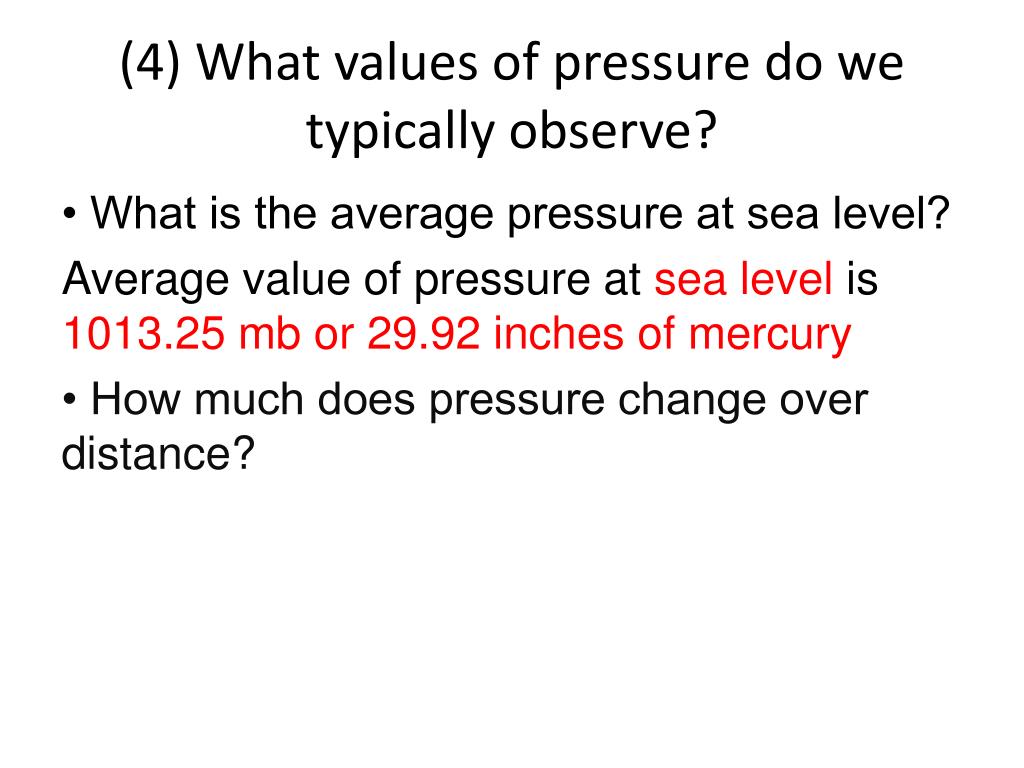 (4) What values of pressure do we typically observe?

• What is the average pressure at sea level?

Average value of pressure at sea level is 1013.25 mb or 29.92 inches of mercury

• How much does pressure change over distance?